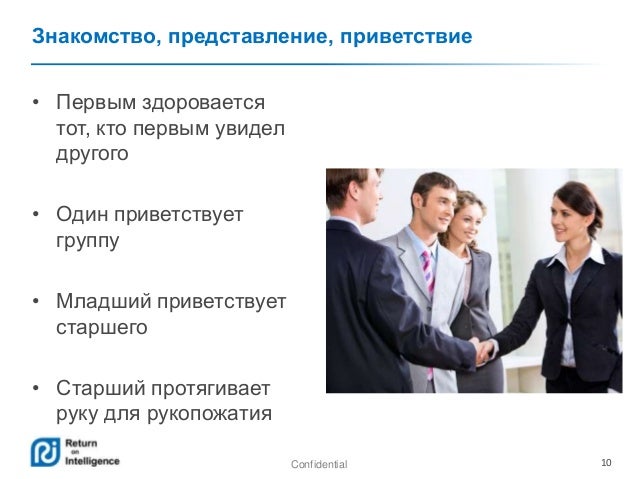 Знакомство, представление, приветствие

• Первым здоровается тот, кто первым увидел другого

• Один приветствует группу

• Младший приветствует старшего

• Старший протягивает руку для рукопожатия

Return on Intelligence

Confidential

10